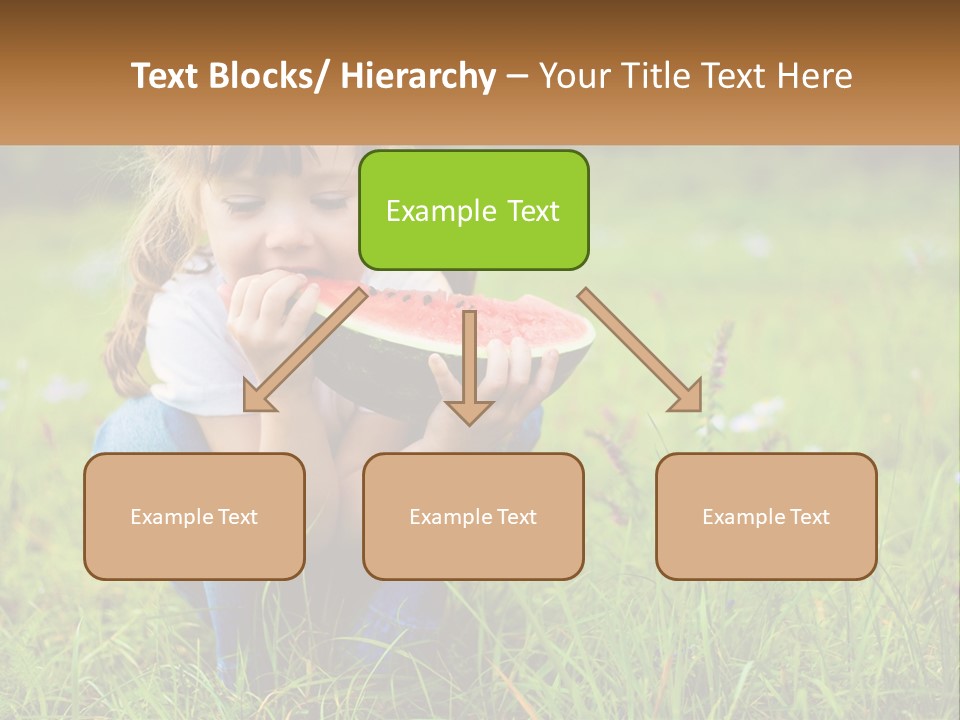 Text Blocks/ Hierarchy – Your Title Text Here

Example Text

Example Text

Example Text

Example Text